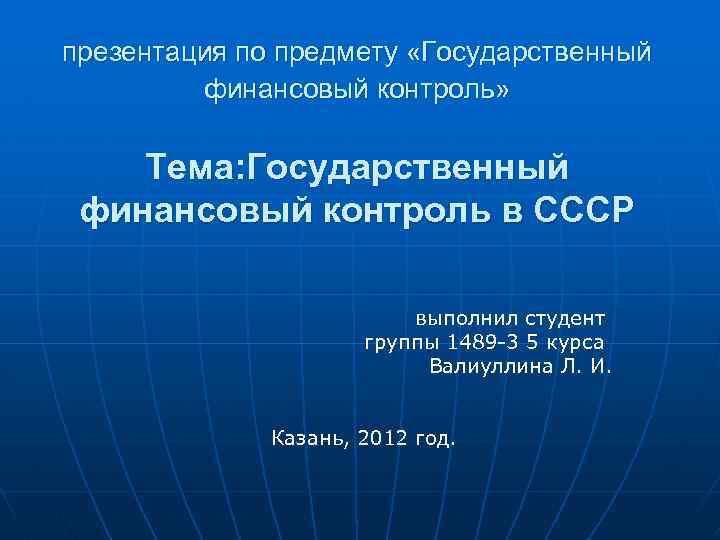 презентация по предмету «Государственный финансовый контроль»

Тема:Государственный финансовый контроль в СССР

выполнил студент
группы 1489-3 5 курса
Валиуллина Л. И.

Казань, 2012 год.